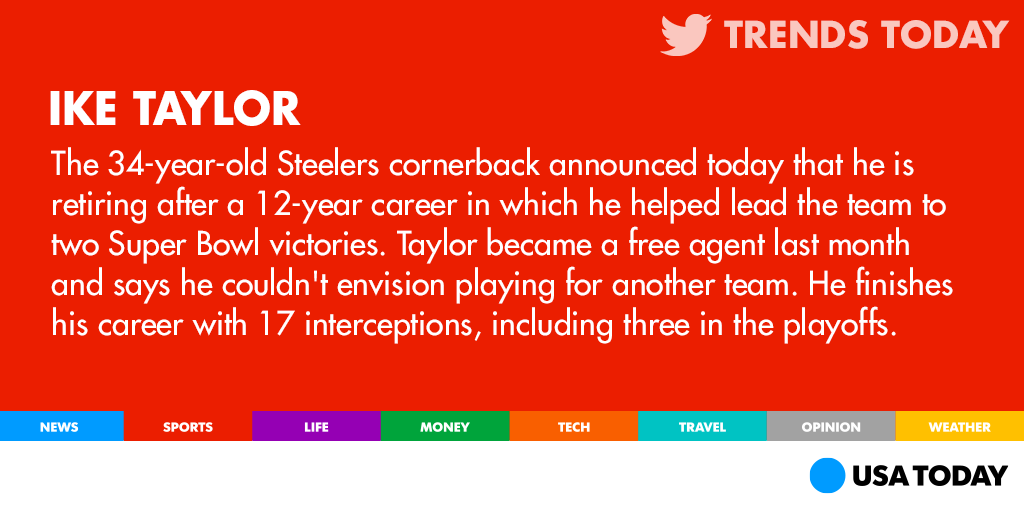 TRENDS TODAY

IKE TAYLOR

The 34-year-old Steelers cornerback announced today that he is retiring after a 12-year career in which he helped lead the team to two Super Bowl victories. Taylor became a free agent last month and says he couldn't envision playing for another team. He finishes his career with 17 interceptions, including three in the playoffs.

NEWS SPORTS LIFE MONEY TECH TRAVEL OPINION WEATHER

USA TODAY